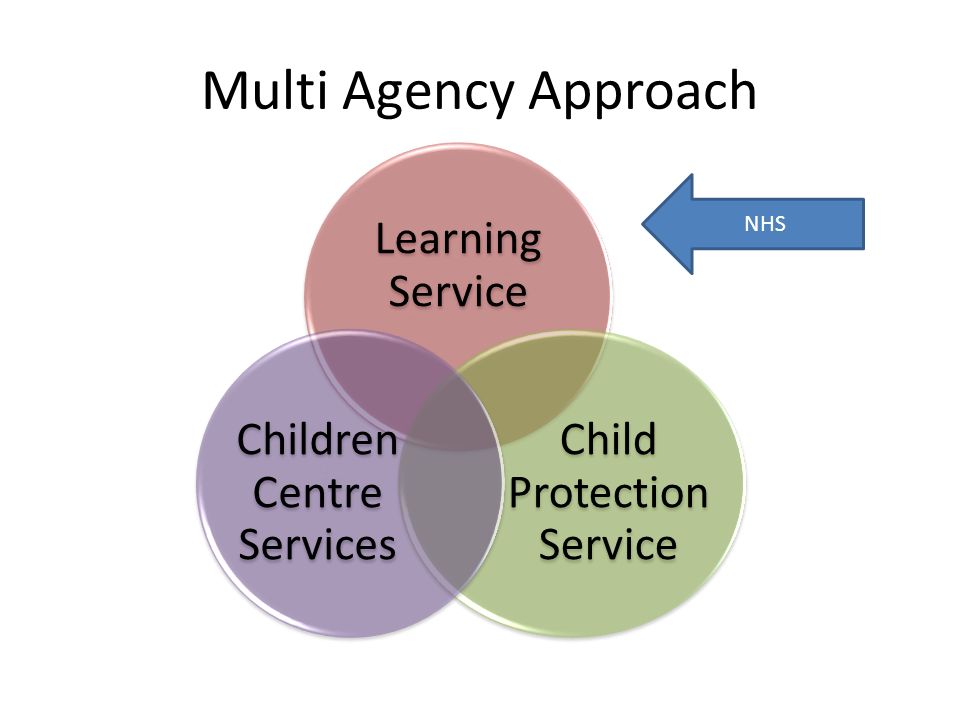 Multi Agency Approach

Learning Service

NHS

Children Centre Services

Child Protection Service